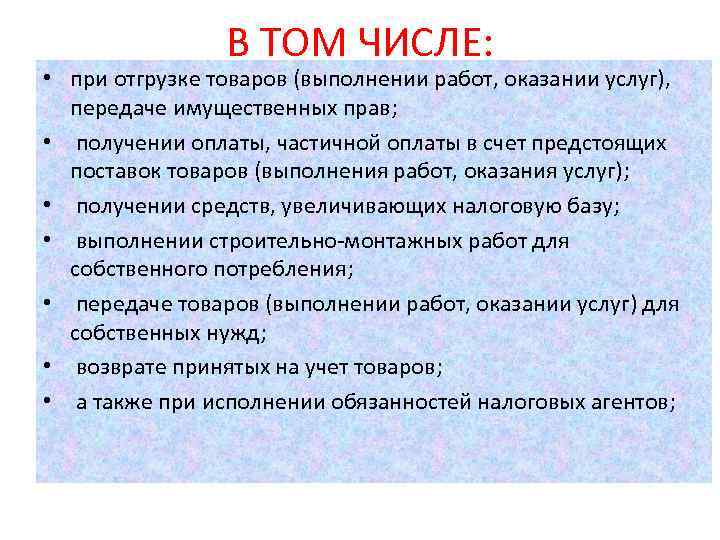 В ТОМ ЧИСЛЕ:

• при отгрузке товаров (выполнении работ, оказании услуг), передаче имущественных прав;
• получении оплаты, частичной оплаты в счет предстоящих поставок товаров (выполнения работ, оказания услуг);
• получении средств, увеличивающих налоговую базу;
• выполнении строительно-монтажных работ для собственного потребления;
• передаче товаров (выполнении работ, оказании услуг) для собственных нужд;
• возврате принятых на учет товаров;
• а также при исполнении обязанностей налоговых агентов;